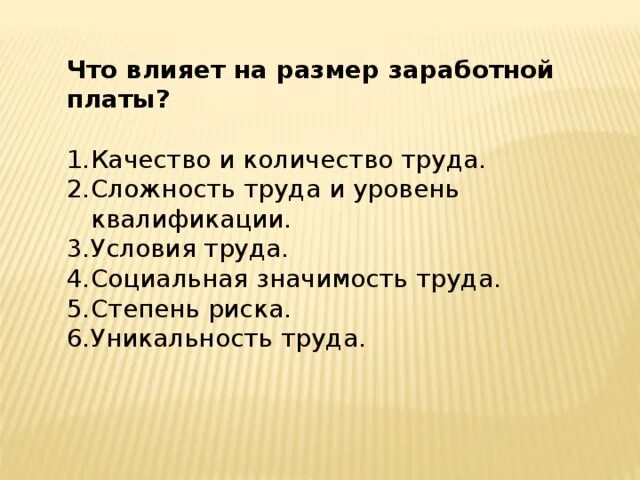 Что влияет на размер заработной платы?

1.Качество и количество труда.
2.Сложность труда и уровень квалификации.
3.Условия труда.
4.Социальная значимость труда.
5.Степень риска.
6.Уникальность труда.